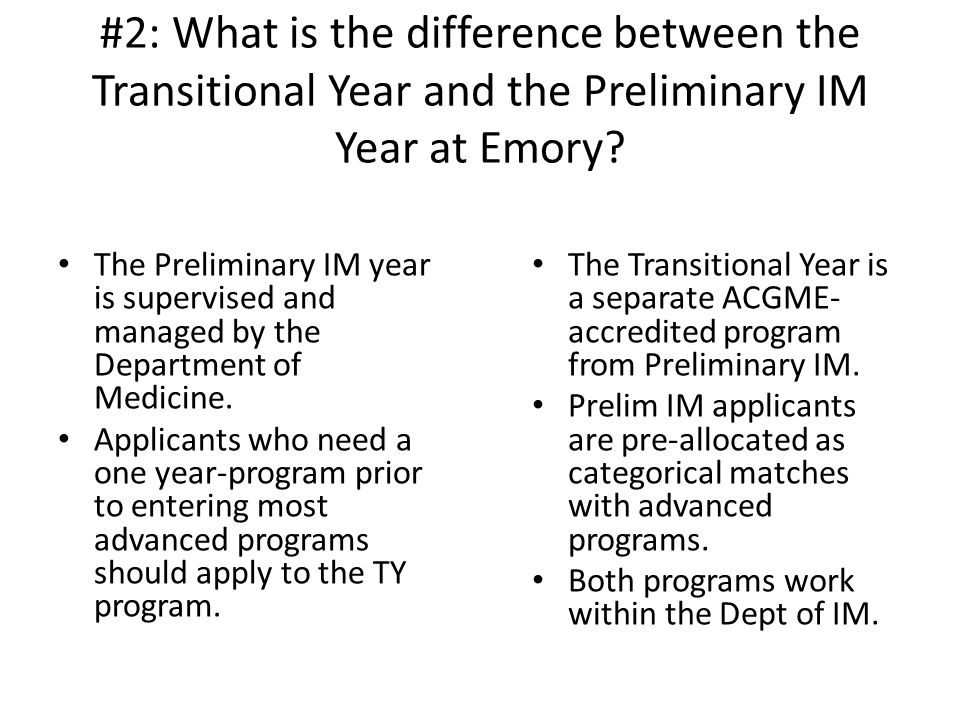 #2: What is the difference between the Transitional Year and the Preliminary IM Year at Emory?

• The Preliminary IM year is supervised and managed by the Department of Medicine.
• Applicants who need a one year-program prior to entering most advanced programs should apply to the TY program.

• The Transitional Year is a separate ACGME-accredited program from Preliminary IM.
• Prelim IM applicants are pre-allocated as categorical matches with advanced programs.
• Both programs work within the Dept of IM.